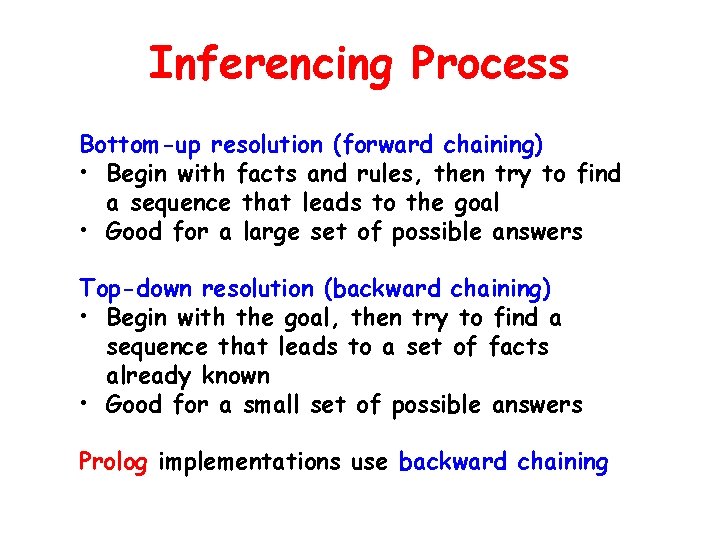 Inferencing Process

Bottom-up resolution (forward chaining)
• Begin with facts and rules, then try to find a sequence that leads to the goal
• Good for a large set of possible answers

Top-down resolution (backward chaining)
• Begin with the goal, then try to find a sequence that leads to a set of facts already known
• Good for a small set of possible answers

Prolog implementations use backward chaining